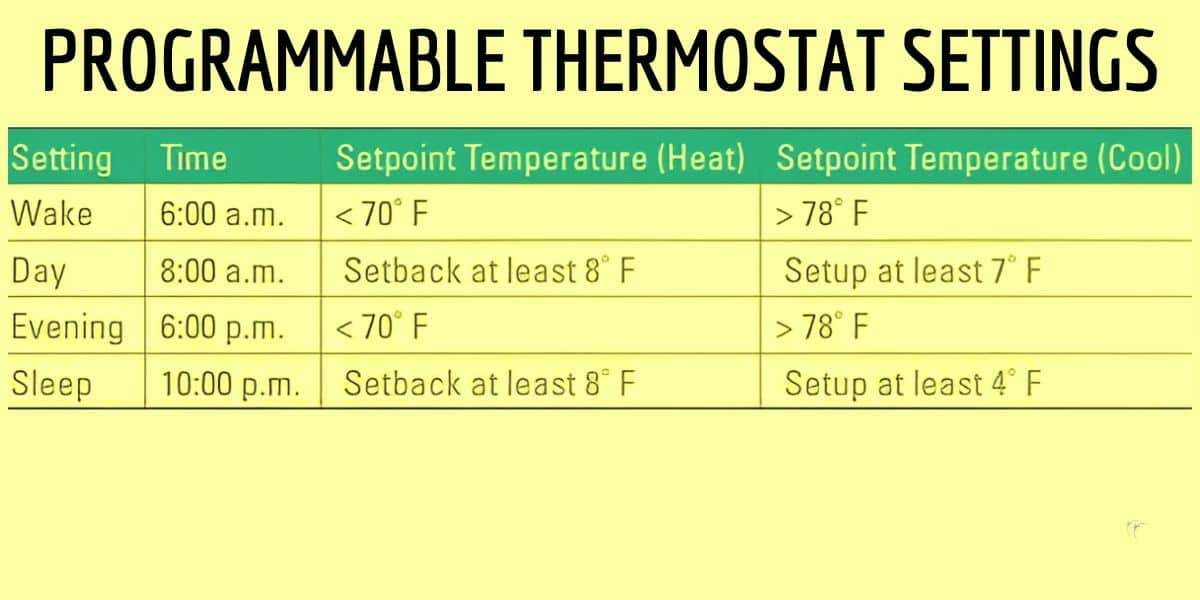 PROGRAMMABLE THERMOSTAT SETTINGS

| Setting | Time | Setpoint Temperature (Heat) | Setpoint Temperature (Cool) |
|---|---|---|---|
| Wake | 6:00 a.m. | < 70° F | > 78° F |
| Day | 8:00 a.m. | Setback at least 8° F | Setup at least 7° F |
| Evening | 6:00 p.m. | < 70° F | > 78° F |
| Sleep | 10:00 p.m. | Setback at least 8° F | Setup at least 4° F |